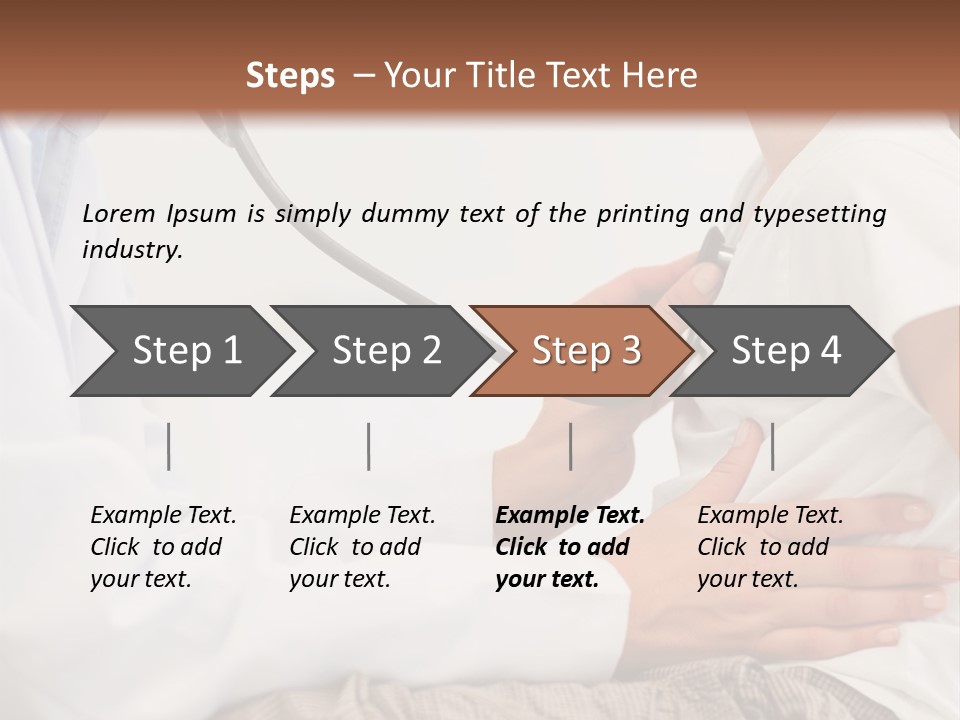 Steps – Your Title Text Here

Lorem Ipsum is simply dummy text of the printing and typesetting industry.

Step 1

Step 2

Step 3

Step 4

Example Text. Click to add your text.

Example Text. Click to add your text.

Example Text. Click to add your text.

Example Text. Click to add your text.